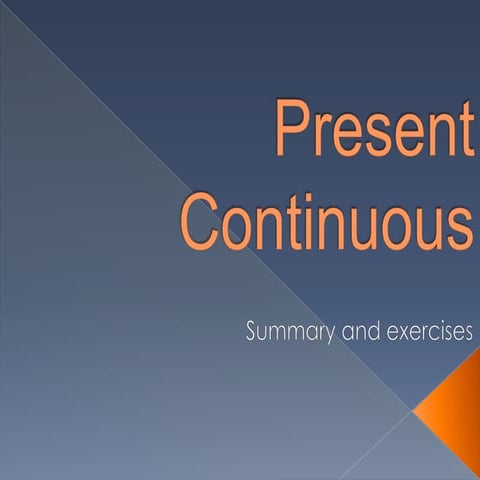 Present Continuous

Summary and exercises